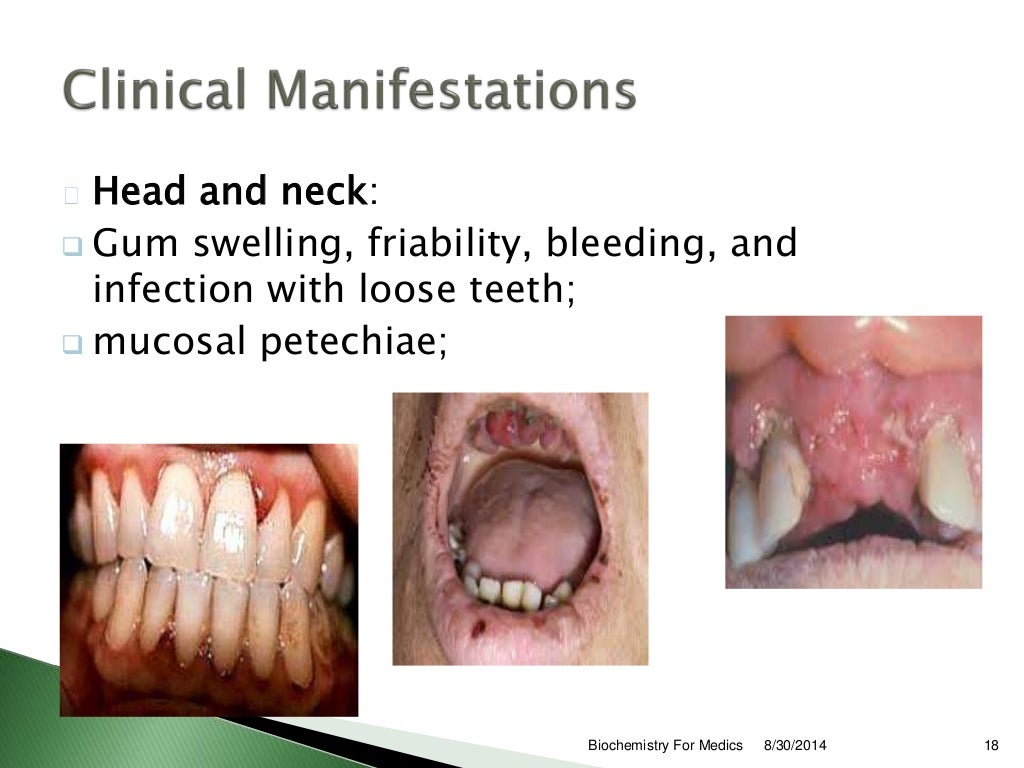 Clinical Manifestations

Head and neck:

Gum swelling, friability, bleeding, and infection with loose teeth;

mucosal petechiae;

Biochemistry For Medics 8/30/2014 18